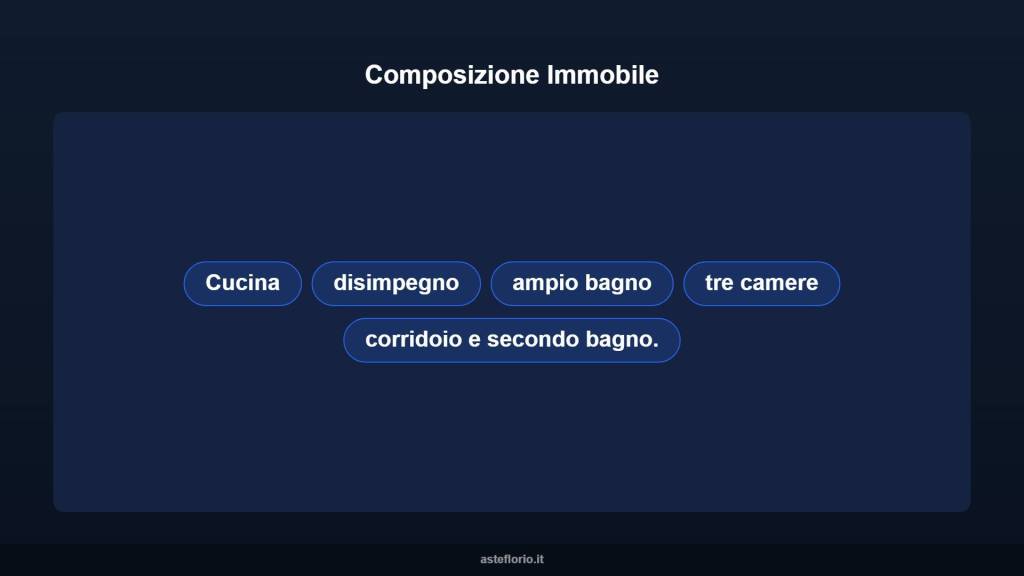 Composizione Immobile

Cucina

disimpegno

ampio bagno

tre camere

corridoio e secondo bagno.

asteflorio.it